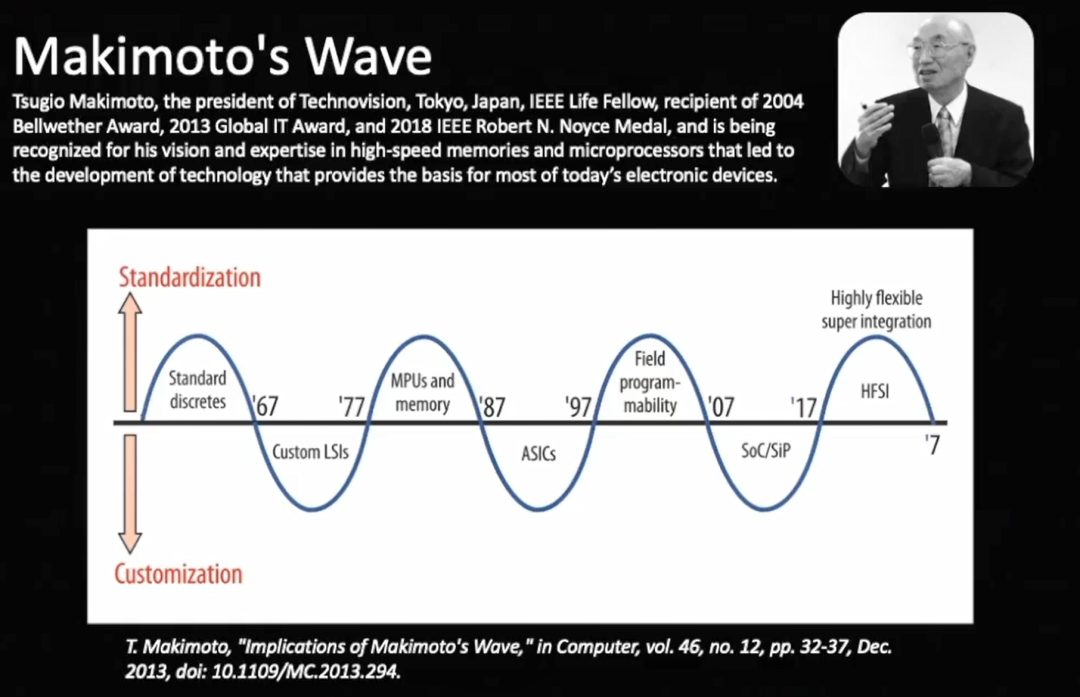 Makimoto's Wave

Tsugio Makimoto, the president of Technovision, Tokyo, Japan, IEEE Life Fellow, recipient of 2004 Bellwether Award, 2013 Global IT Award, and 2018 IEEE Robert N. Noyce Medal, and is being recognized for his vision and expertise in high-speed memories and microprocessors that led to the development of technology that provides the basis for most of today's electronic devices.

Standardization

Customization

Standard discretes

'67

Custom LSIs

'77

MPUs and memory

'87

ASICs

'97

Field programmability

'07

SoC/SiP

'17

Highly flexible super integration

HFSI

'7

T. Makimoto, "Implications of Makimoto's Wave," in Computer, vol. 46, no. 12, pp. 32-37, Dec. 2013, doi: 10.1109/MC.2013.294.